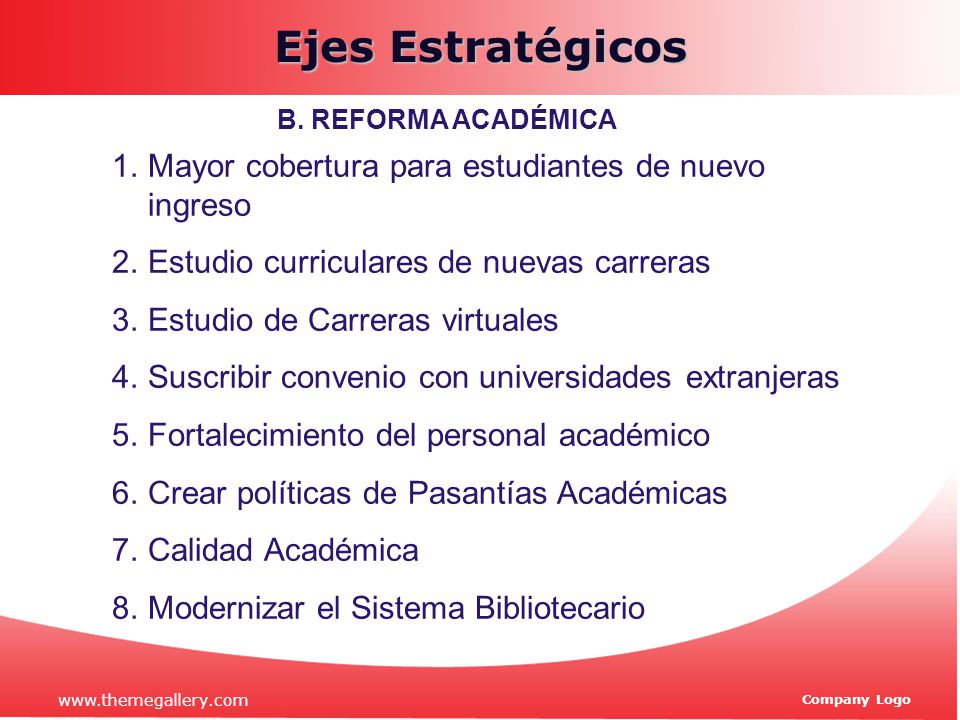 Ejes Estratégicos

B. REFORMA ACADÉMICA

1. Mayor cobertura para estudiantes de nuevo ingreso

2. Estudio curriculares de nuevas carreras

3. Estudio de Carreras virtuales

4. Suscribir convenio con universidades extranjeras

5. Fortalecimiento del personal académico

6. Crear políticas de Pasantías Académicas

7. Calidad Académica

8. Modernizar el Sistema Bibliotecario

www.themegallery.com

Company Logo